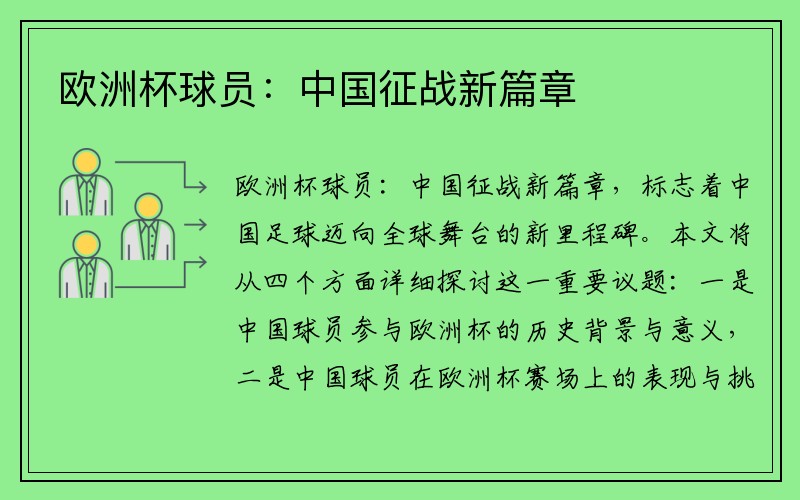 欧洲杯球员：中国征战新篇章

欧洲杯球员：中国征战新篇章，标志着中国足球迈向全球舞台的新里程碑。本文将从四个方面详细探讨这一重要议题：一是中国球员参与欧洲杯的历史背景与意义，二是中国球员在欧洲杯赛场上的表现与挑